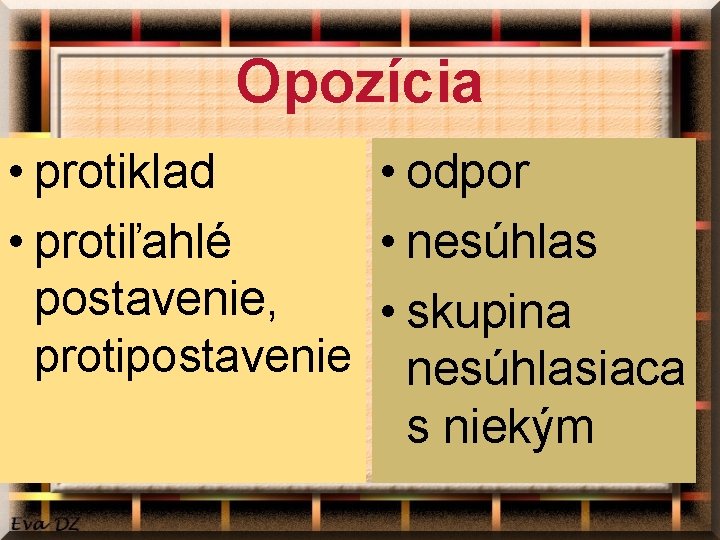 Opozícia

• protiklad
• protiľahlé postavenie, protipostavenie

• odpor
• nesúhlas
• skupina nesúhlasiaca s niekým

Eva DZ